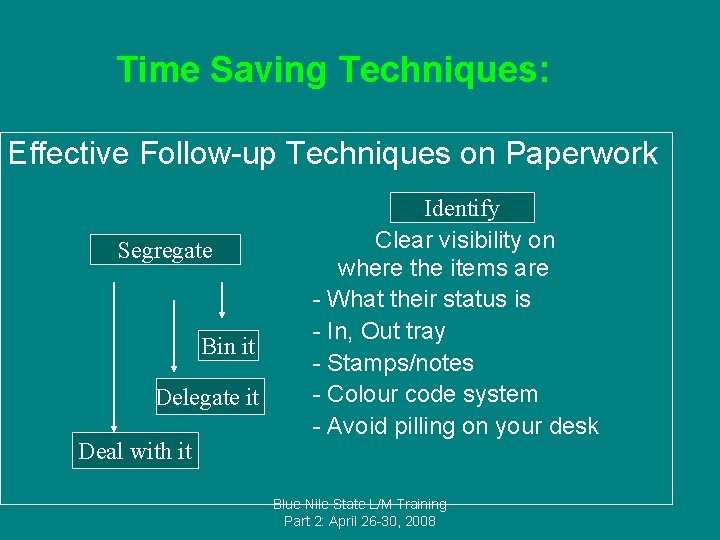 Time Saving Techniques:

Effective Follow-up Techniques on Paperwork

Segregate

Bin it

Delegate it

Deal with it

Identify

Clear visibility on where the items are

- What their status is
- In, Out tray
- Stamps/notes
- Colour code system
- Avoid pilling on your desk

Blue Nile State L/M Training
Part 2: April 26-30, 2008